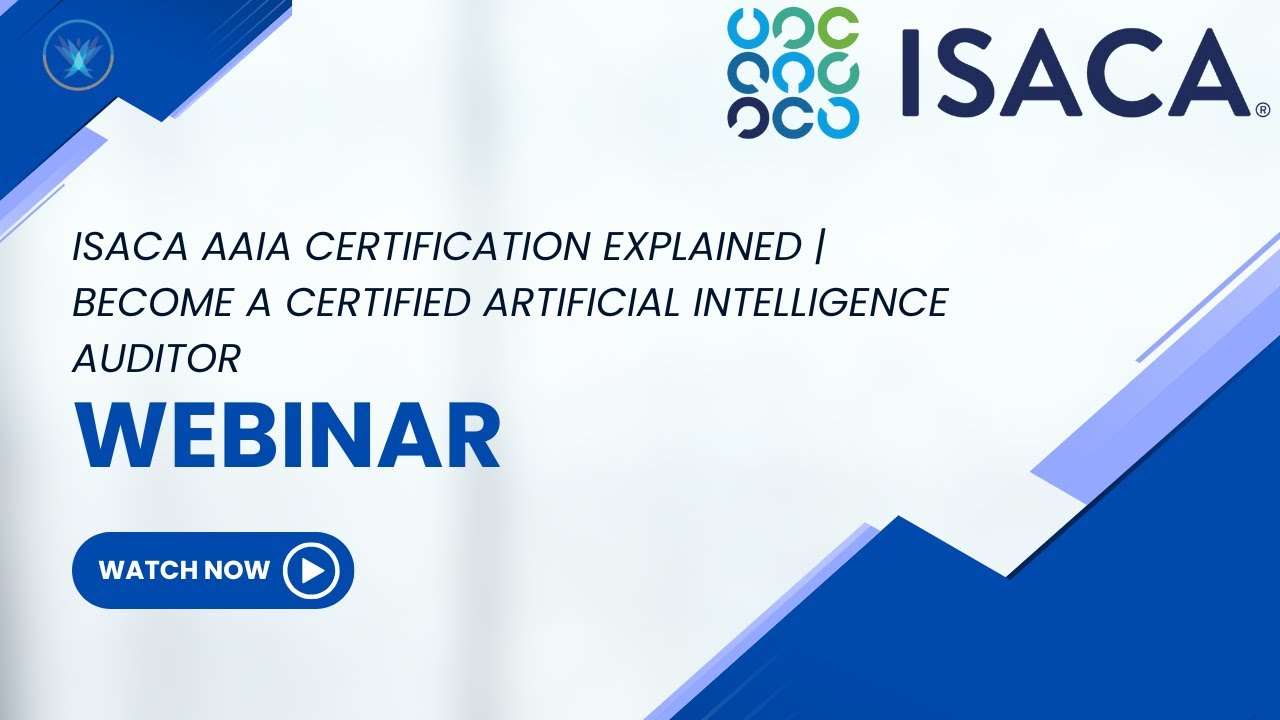 ISACA®

ISACA AAIA CERTIFICATION EXPLAINED | BECOME A CERTIFIED ARTIFICIAL INTELLIGENCE AUDITOR

WEBINAR

WATCH NOW